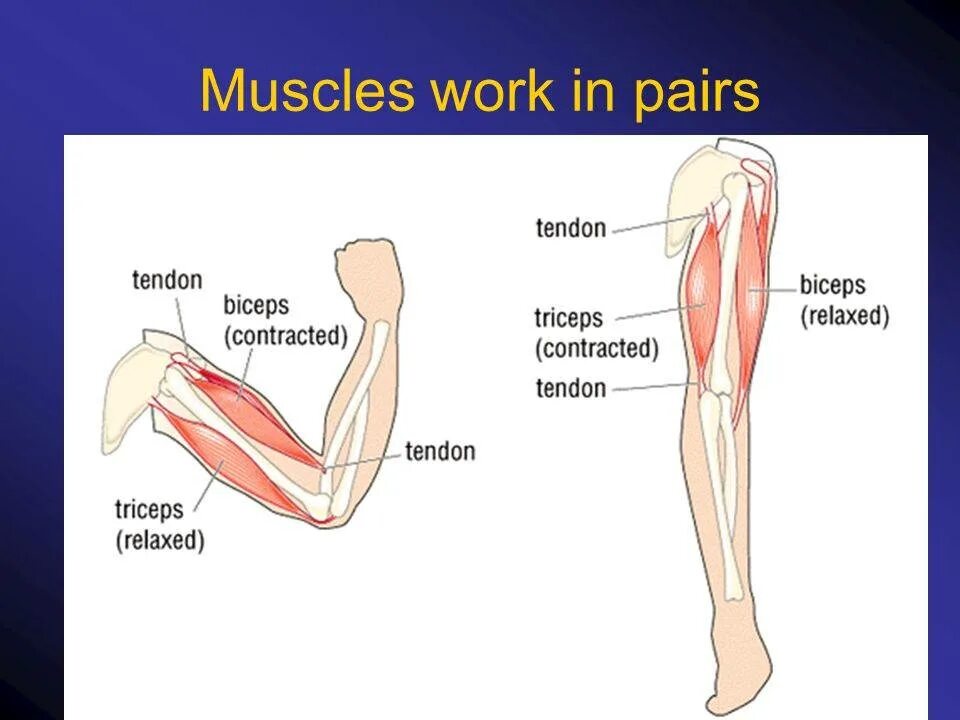 Muscles work in pairs

tendon
biceps
(contracted)
tendon
triceps
(relaxed)

tendon
triceps
(contracted)
tendon
biceps
(relaxed)